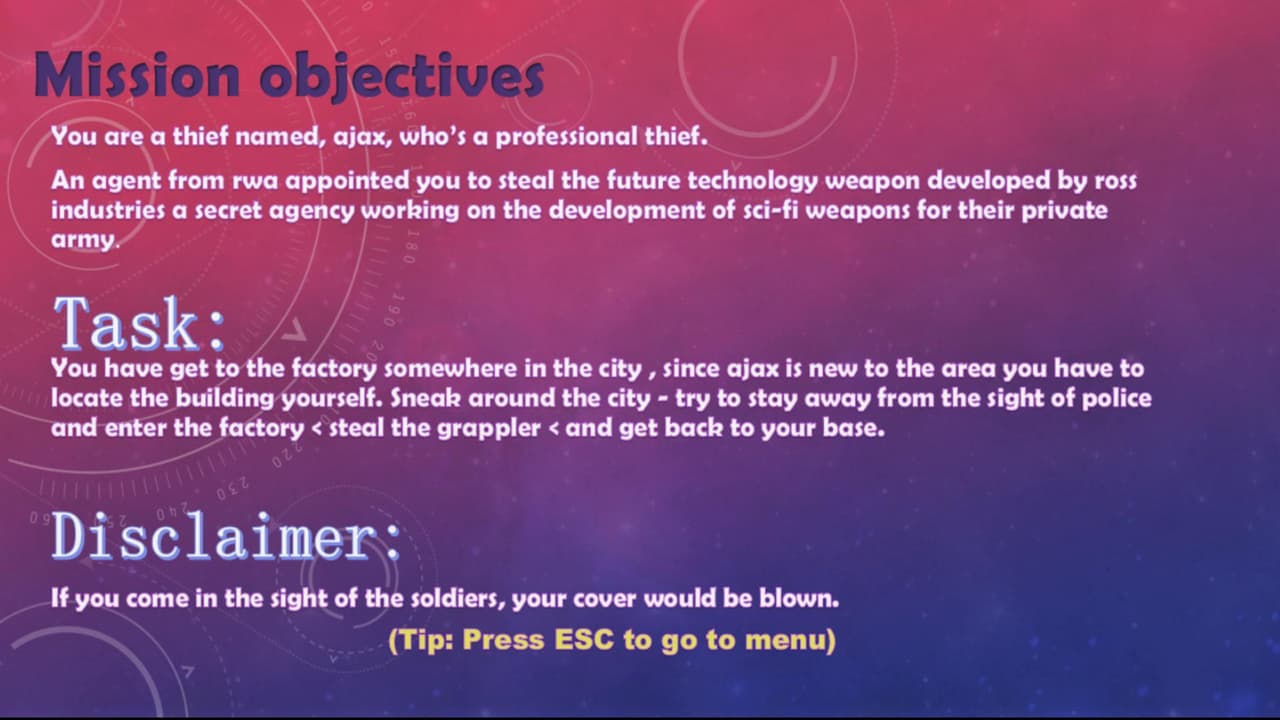 Mission objectives

You are a thief named, ajax, who's a professional thief.

An agent from rwa appointed you to steal the future technology weapon developed by ross industries a secret agency working on the development of sci-fi weapons for their private army.

Task:

You have get to the factory somewhere in the city , since ajax is new to the area you have to locate the building yourself. Sneak around the city - try to stay away from the sight of police and enter the factory < steal the grappler < and get back to your base.

Disclaimer:

If you come in the sight of the soldiers, your cover would be blown.

(Tip: Press ESC to go to menu)